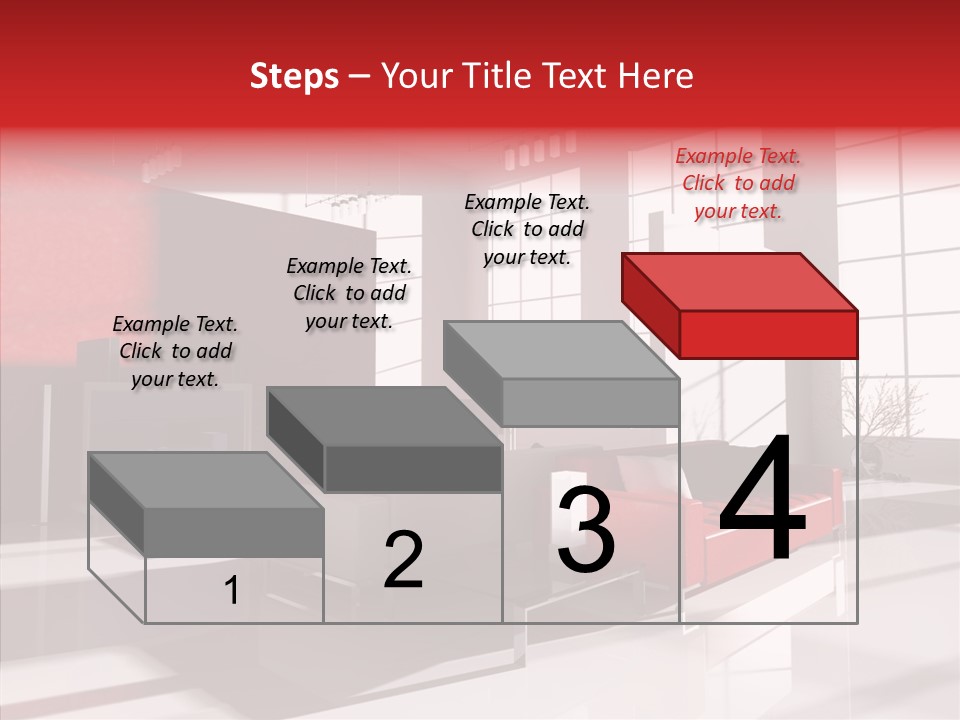 Steps – Your Title Text Here

Example Text. Click to add your text.

Example Text. Click to add your text.

Example Text. Click to add your text.

Example Text. Click to add your text.

1

2

3

4